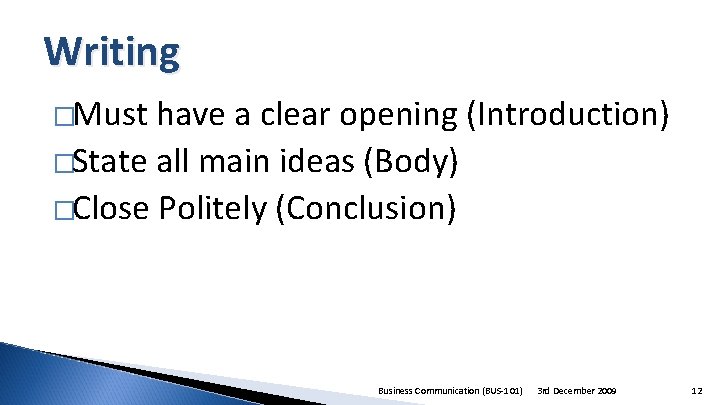 Writing

□Must have a clear opening (Introduction)
□State all main ideas (Body)
□Close Politely (Conclusion)

Business Communication (BUS-101) 3rd December 2009 12